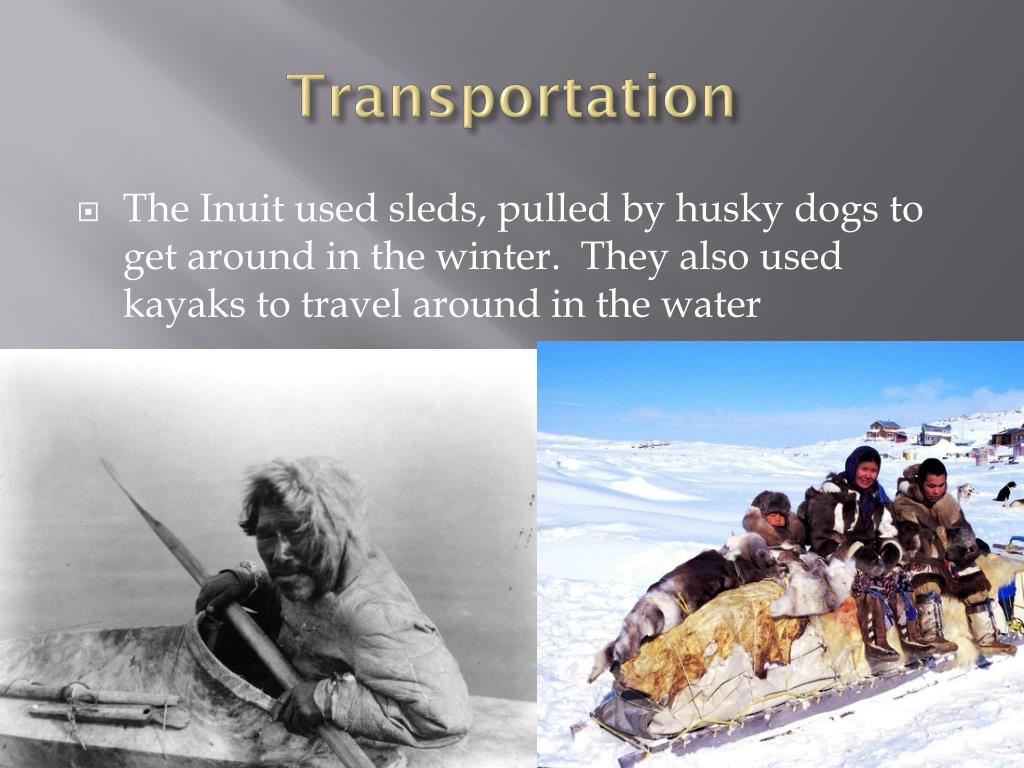 Transportation

The Inuit used sleds, pulled by husky dogs to get around in the winter. They also used kayaks to travel around in the water